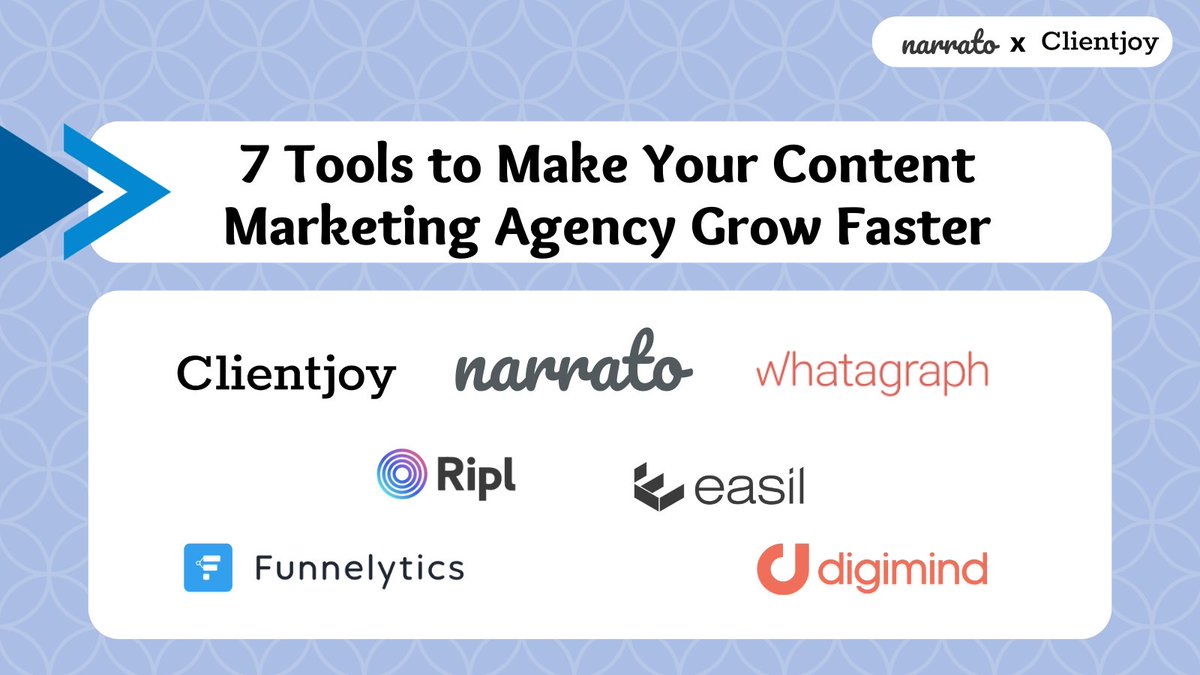 narrato x Clientjoy

7 Tools to Make Your Content Marketing Agency Grow Faster

Clientjoy narrato whatagraph

Ripl easil

Funnelytics digimind